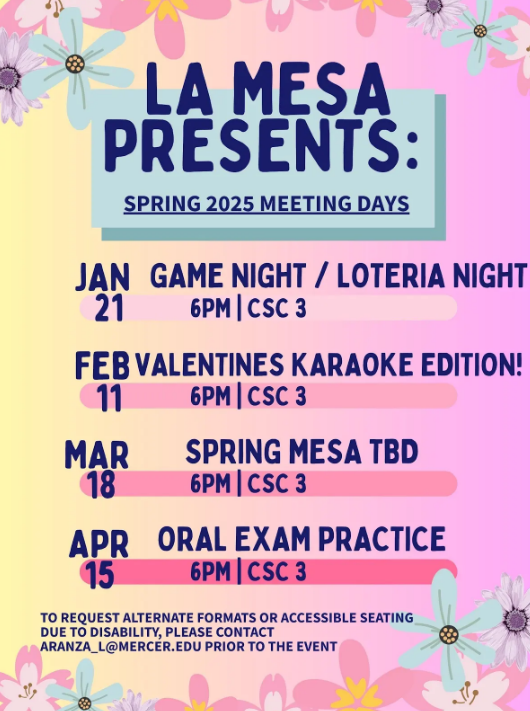 LA MESA PRESENTS:

SPRING 2025 MEETING DAYS

JAN 21 GAME NIGHT / LOTERIA NIGHT
6PM | CSC 3

FEB 11 VALENTINES KARAOKE EDITION!
6PM | CSC 3

MAR 18 SPRING MESA TBD
6PM | CSC 3

APR 15 ORAL EXAM PRACTICE
6PM | CSC 3

TO REQUEST ALTERNATE FORMATS OR ACCESSIBLE SEATING DUE TO DISABILITY, PLEASE CONTACT ARANZA_L@MERCER.EDU PRIOR TO THE EVENT